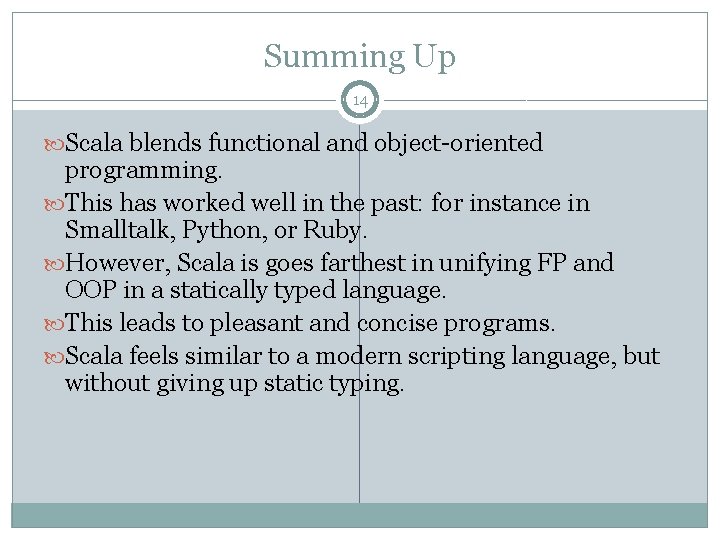 Summing Up

14

Scala blends functional and object-oriented programming.

This has worked well in the past: for instance in Smalltalk, Python, or Ruby.

However, Scala is goes farthest in unifying FP and OOP in a statically typed language.

This leads to pleasant and concise programs.

Scala feels similar to a modern scripting language, but without giving up static typing.